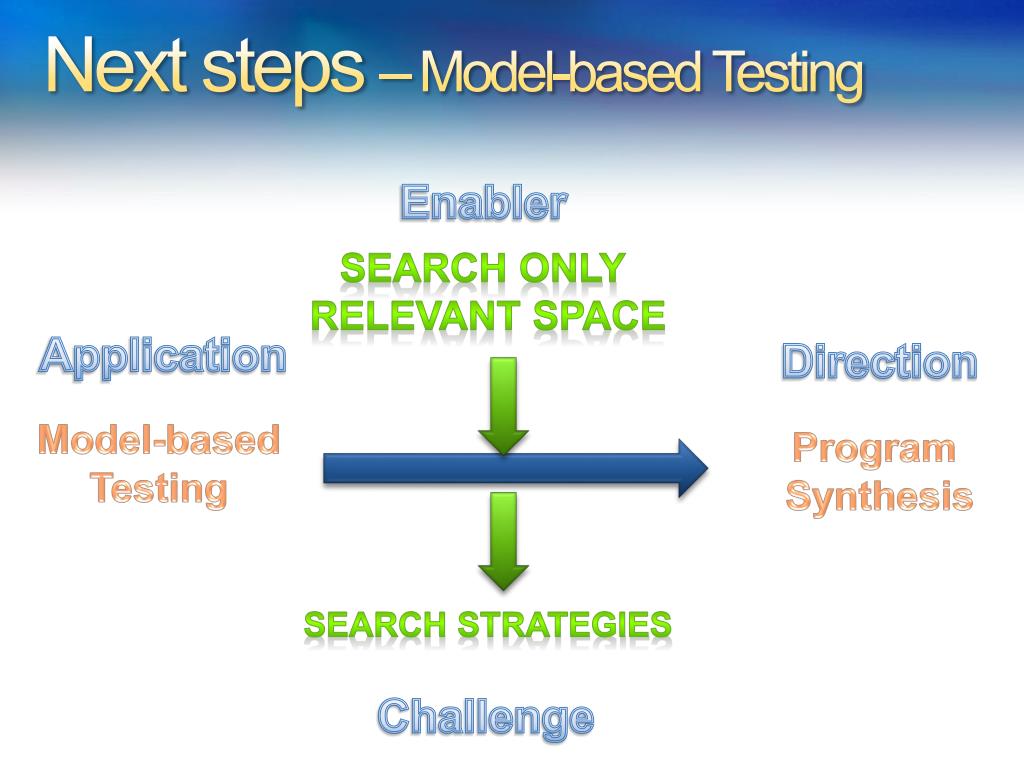 Next steps – Model-based Testing

Enabler

SEARCH ONLY RELEVANT SPACE

Application

Model-based Testing

Direction

Program Synthesis

SEARCH STRATEGIES

Challenge